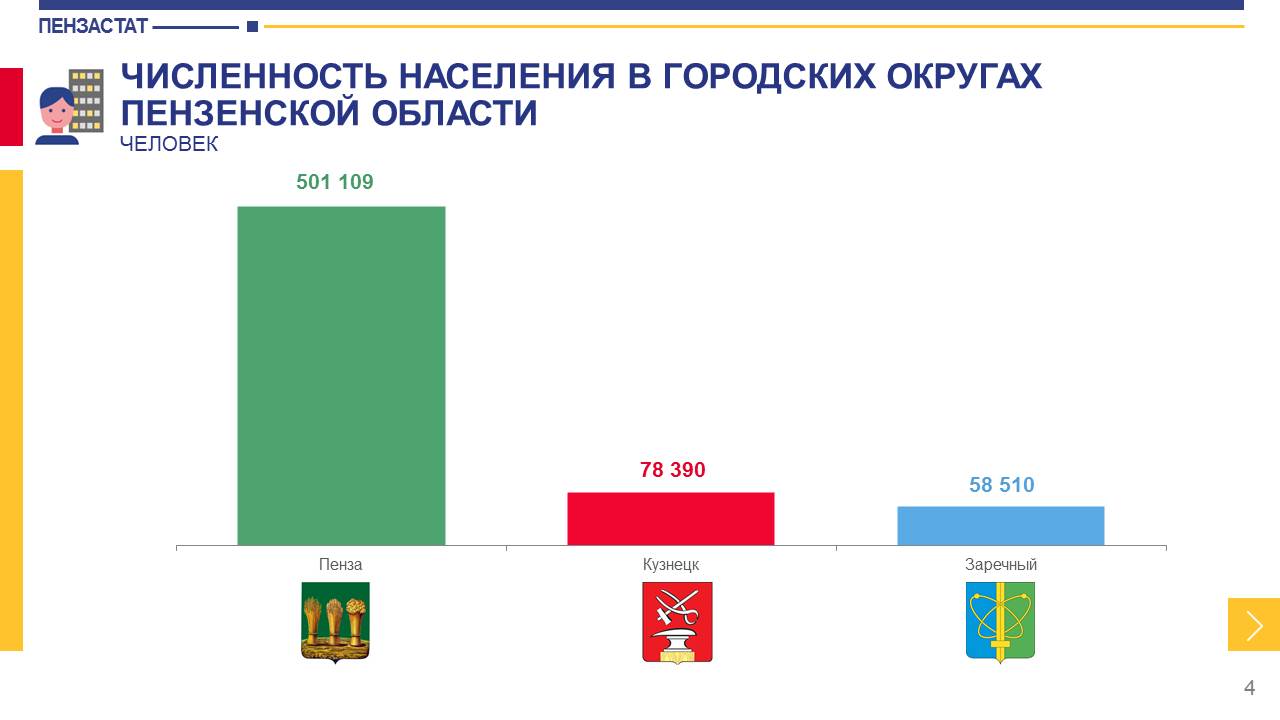 ПЕНЗАСТАТ

ЧИСЛЕННОСТЬ НАСЕЛЕНИЯ В ГОРОДСКИХ ОКРУГАХ ПЕНЗЕНСКОЙ ОБЛАСТИ
ЧЕЛОВЕК

501 109
78 390
58 510

Пенза
Кузнецк
Заречный

4